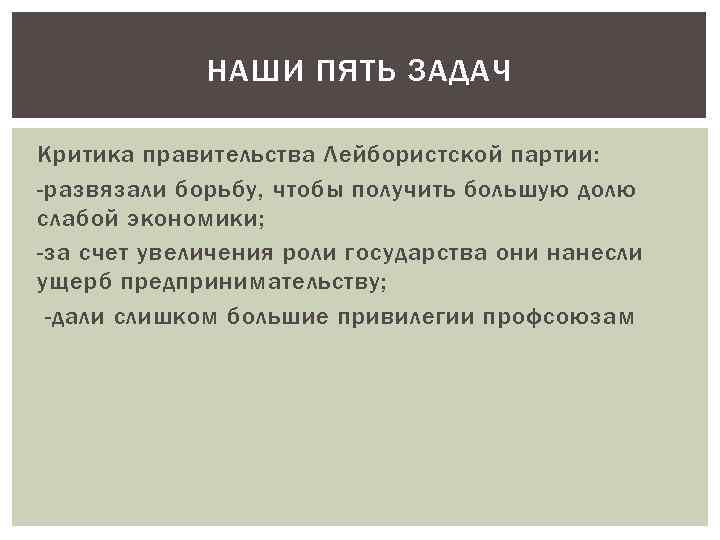 НАШИ ПЯТЬ ЗАДАЧ

Критика правительства Лейбористской партии:

-развязали борьбу, чтобы получить большую долю слабой экономики;

-за счет увеличения роли государства они нанесли ущерб предпринимательству;

-дали слишком большие привилегии профсоюзам